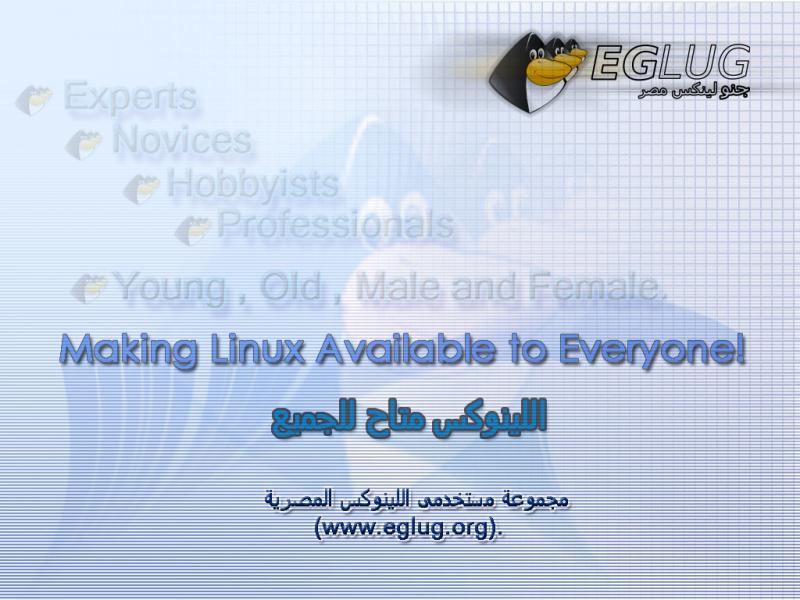 EGLUG
جنو لينكس مصر

Experts
Novices
Hobbyists
Professionals
Young , Old , Male and Female.

Making Linux Available to Everyone!

اللينوكس متاح للجميع

مجموعة مستخدمى اللينوكس المصرية
(www.eglug.org).